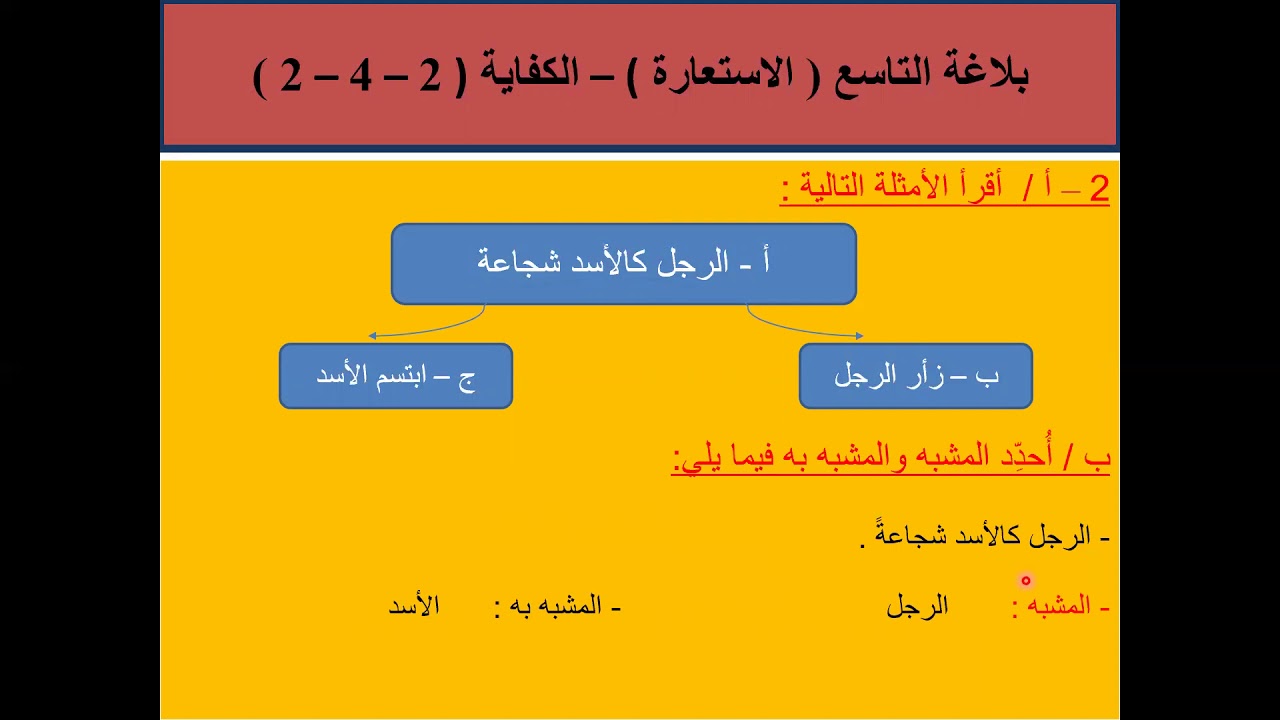 بلاغة التاسع ( الاستعارة ) – الكفاية ( 2 – 4 – 2 )

2 – أ / أقرأ الأمثلة التالية :

أ - الرجل كالأسد شجاعة

ب – زأر الرجل

ج – ابتسم الأسد

ب / أُحدِّد المشبه والمشبه به فيما يلي:

- الرجل كالأسد شجاعةً .

- المشبه : الرجل

- المشبه به : الأسد